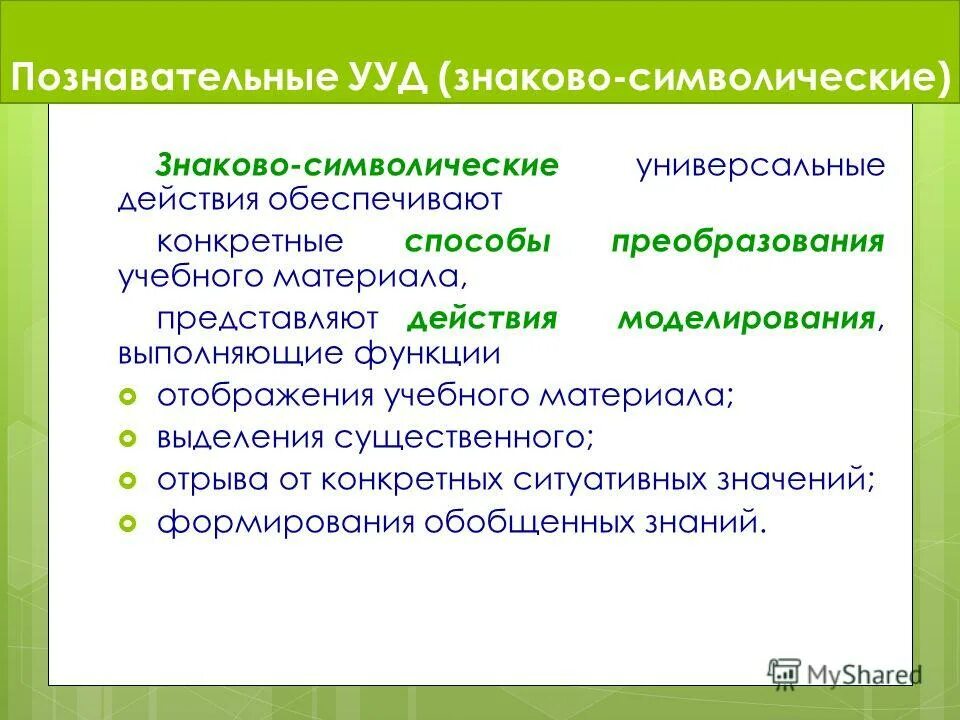 Познавательные УУД (знаково-символические)

Знаково-символические универсальные действия обеспечивают

конкретные способы преобразования учебного материала,

представляют действия моделирования, выполняющие функции

отображения учебного материала;

выделения существенного;

отрыва от конкретных ситуативных значений;

формирования обобщенных знаний.

MyShared